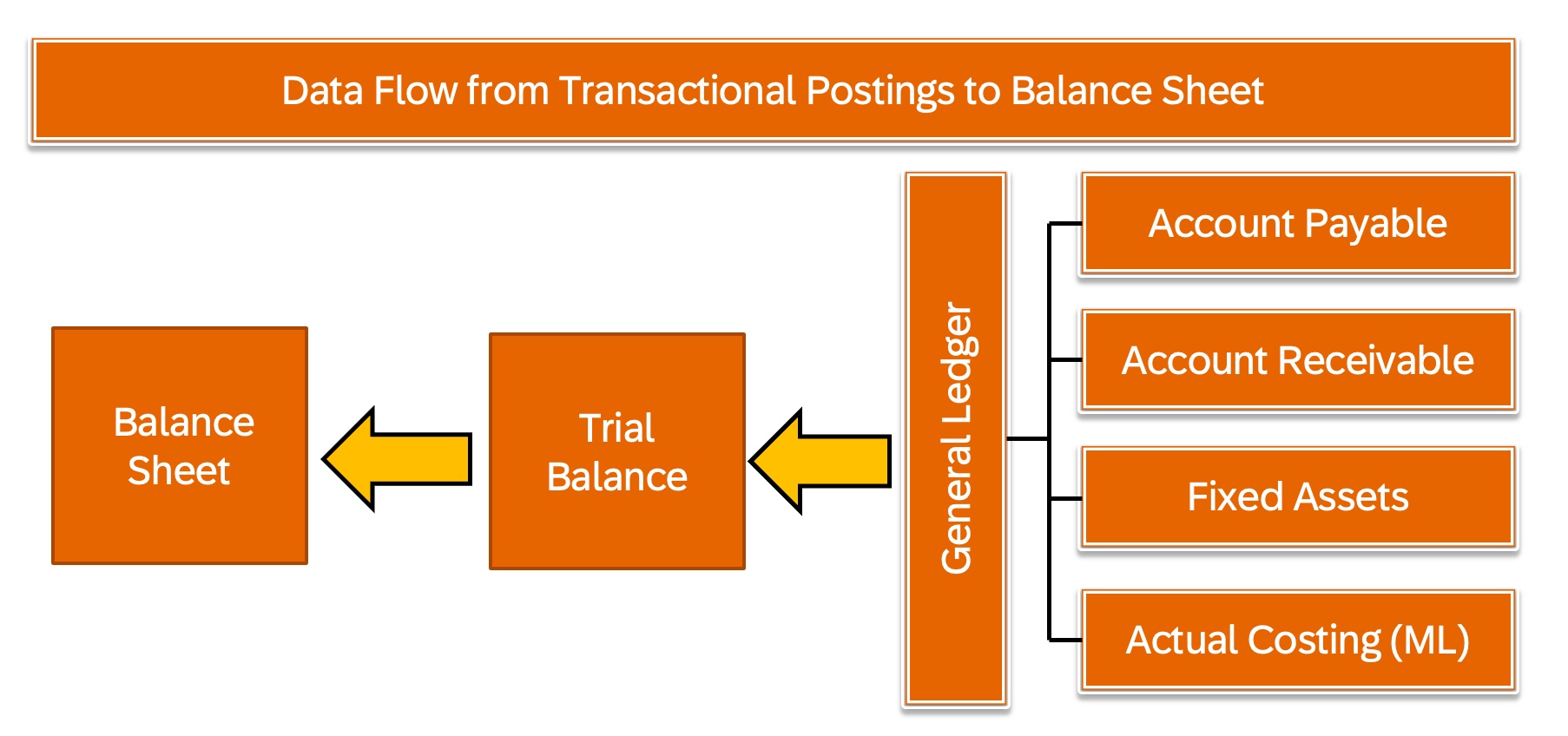 Data Flow from Transactional Postings to Balance Sheet

Balance Sheet

Trial Balance

General Ledger

Account Payable

Account Receivable

Fixed Assets

Actual Costing (ML)